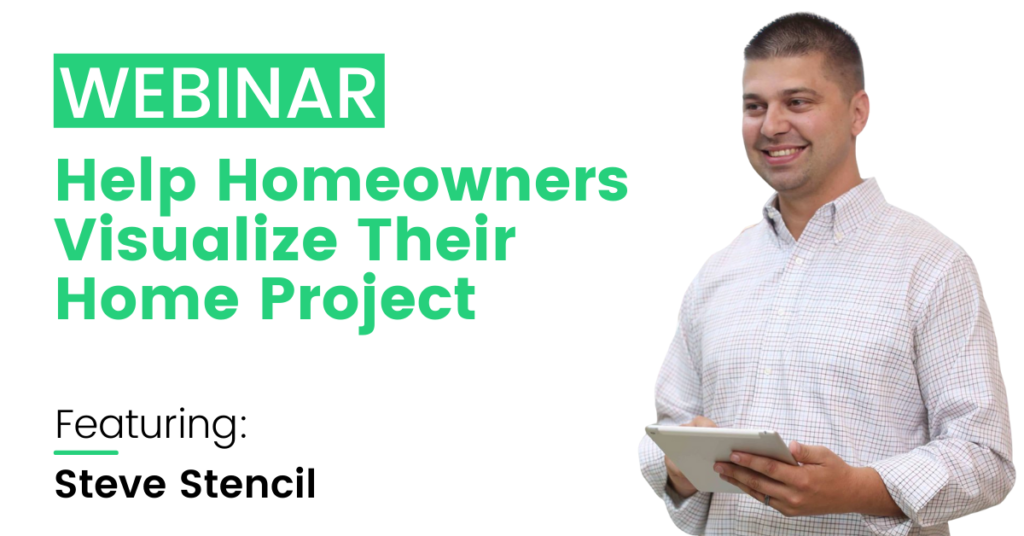 WEBINAR

Help Homeowners Visualize Their Home Project

Featuring:

Steve Stencil